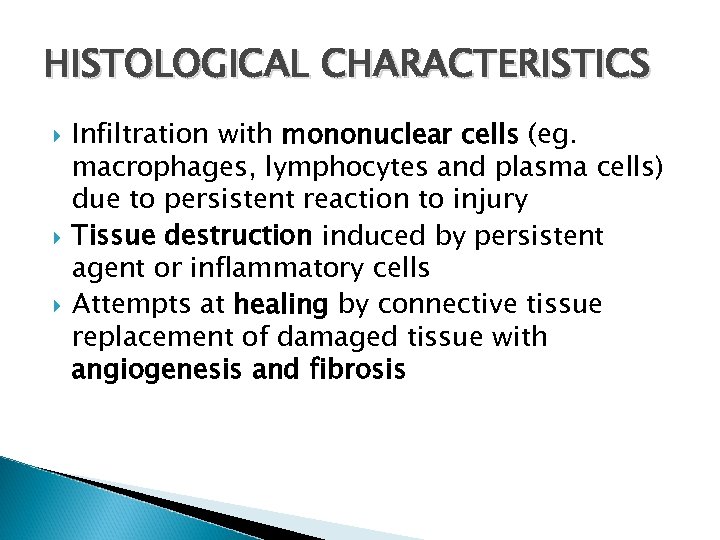 HISTOLOGICAL CHARACTERISTICS

Infiltration with mononuclear cells (eg. macrophages, lymphocytes and plasma cells) due to persistent reaction to injury

Tissue destruction induced by persistent agent or inflammatory cells

Attempts at healing by connective tissue replacement of damaged tissue with angiogenesis and fibrosis